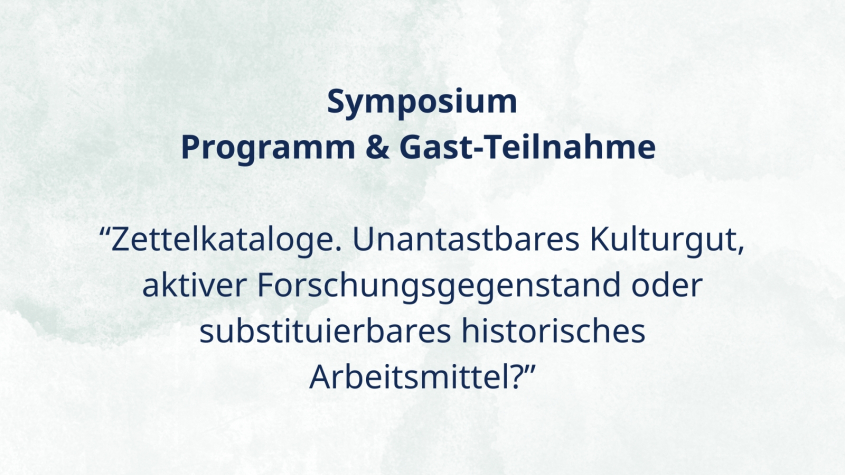 Symposium
Programm & Gast-Teilnahme

“Zettelkataloge. Unantastbares Kulturgut, aktiver Forschungsgegenstand oder substituierbares historisches Arbeitsmittel?”